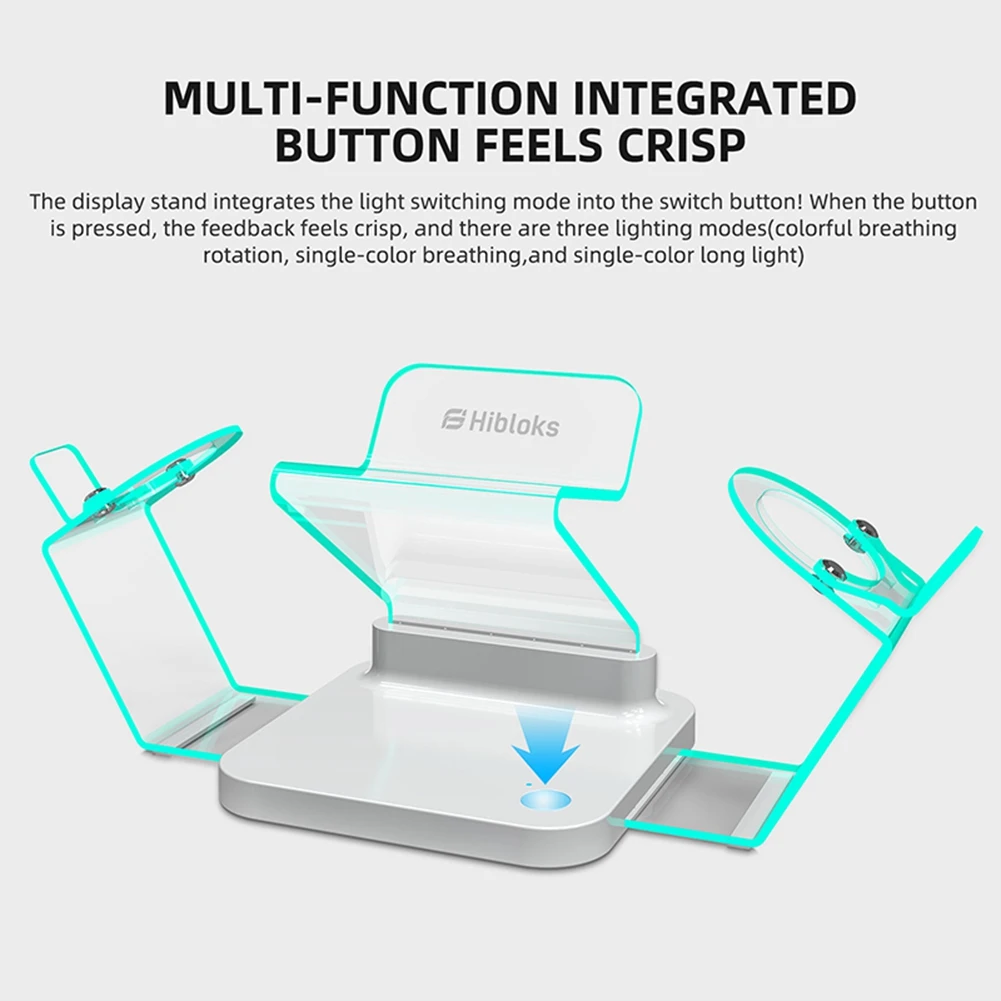 MULTI-FUNCTION INTEGRATED BUTTON FEELS CRISP

The display stand integrates the light switching mode into the switch button! When the button is pressed, the feedback feels crisp, and there are three lighting modes(colorful breathing rotation, single-color breathing,and single-color long light)

Hibloks